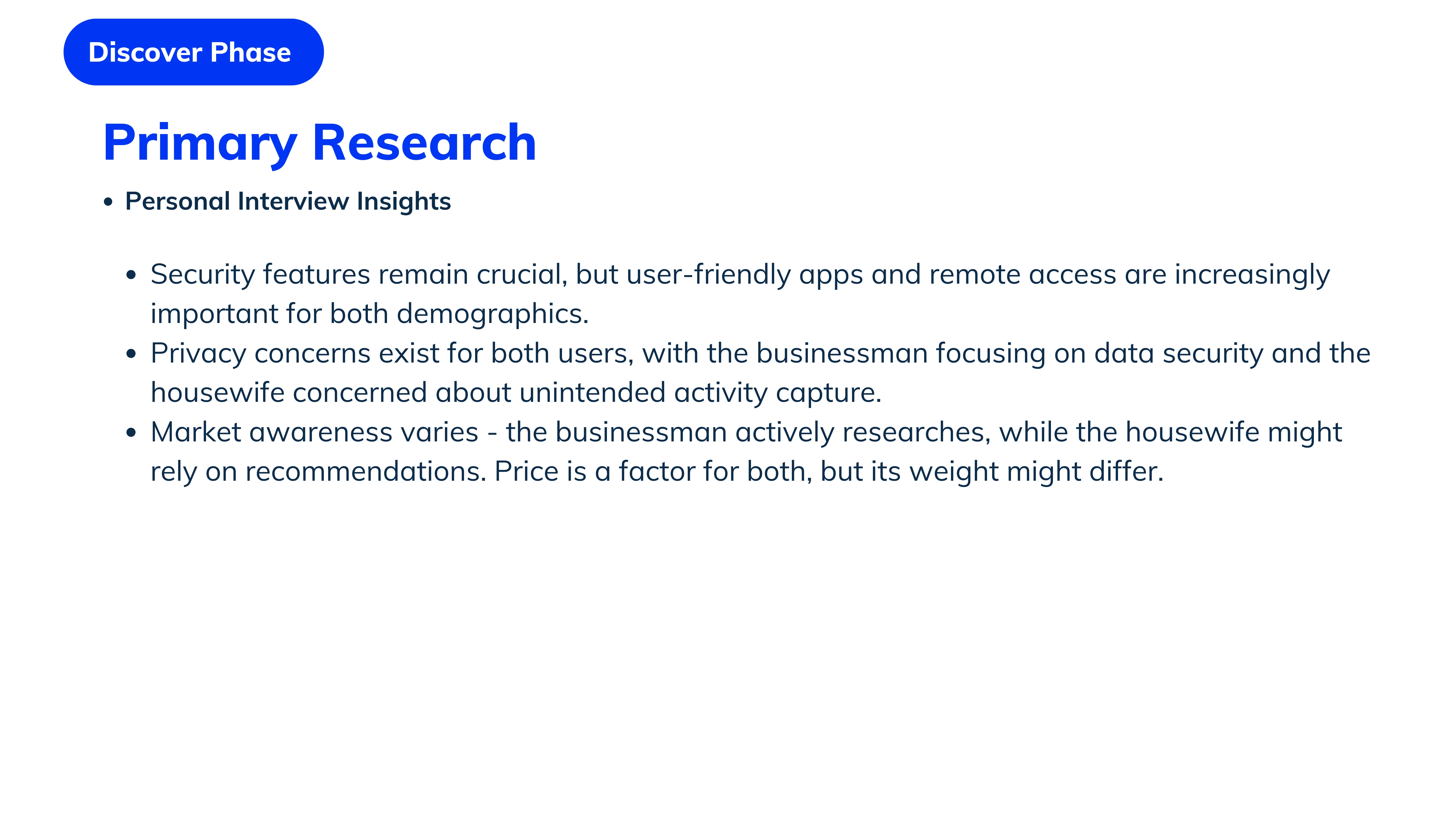 Discover Phase

Primary Research

• Personal Interview Insights

• Security features remain crucial, but user-friendly apps and remote access are increasingly important for both demographics.
• Privacy concerns exist for both users, with the businessman focusing on data security and the housewife concerned about unintended activity capture.
• Market awareness varies - the businessman actively researches, while the housewife might rely on recommendations. Price is a factor for both, but its weight might differ.